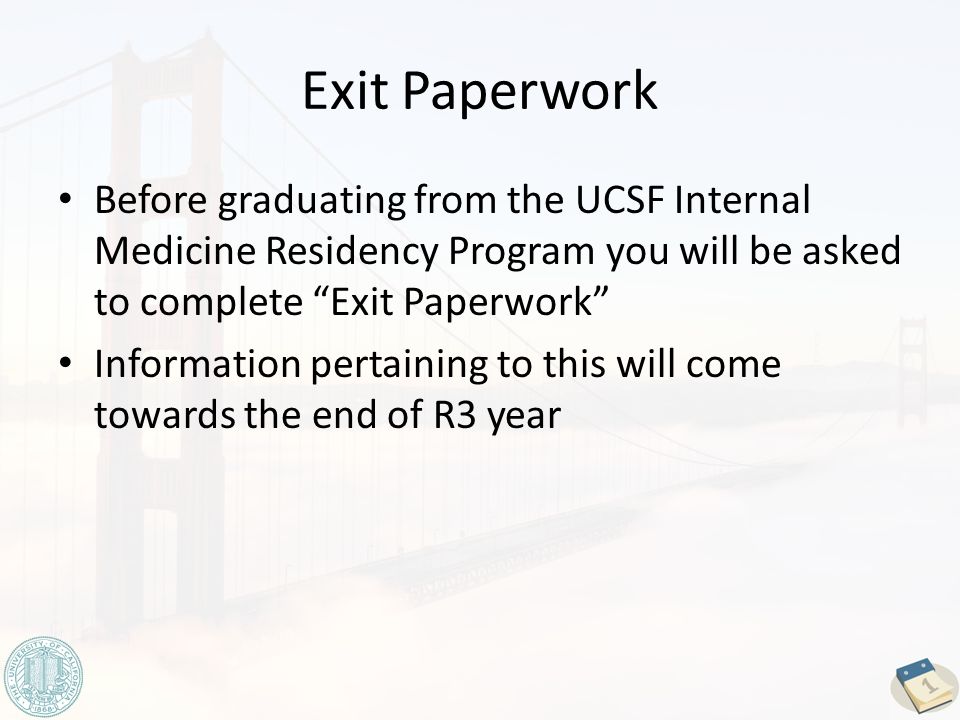 Exit Paperwork

• Before graduating from the UCSF Internal Medicine Residency Program you will be asked to complete “Exit Paperwork”
• Information pertaining to this will come towards the end of R3 year

THE UNIVERSITY OF CALIFORNIA 1868

1